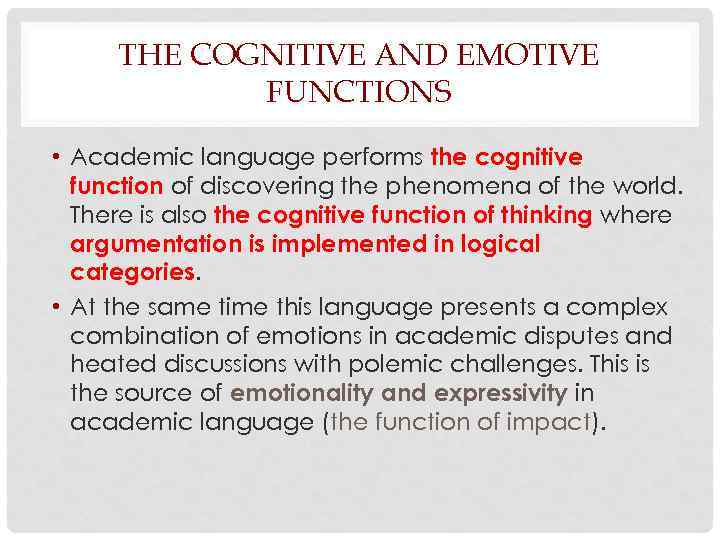 THE COGNITIVE AND EMOTIVE FUNCTIONS

• Academic language performs the cognitive function of discovering the phenomena of the world. There is also the cognitive function of thinking where argumentation is implemented in logical categories.

• At the same time this language presents a complex combination of emotions in academic disputes and heated discussions with polemic challenges. This is the source of emotionality and expressivity in academic language (the function of impact).